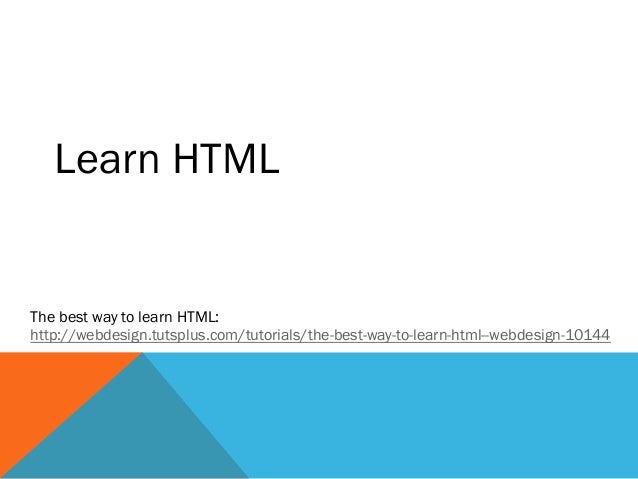 Learn HTML

The best way to learn HTML:
http://webdesign.tutsplus.com/tutorials/the-best-way-to-learn-html--webdesign-10144